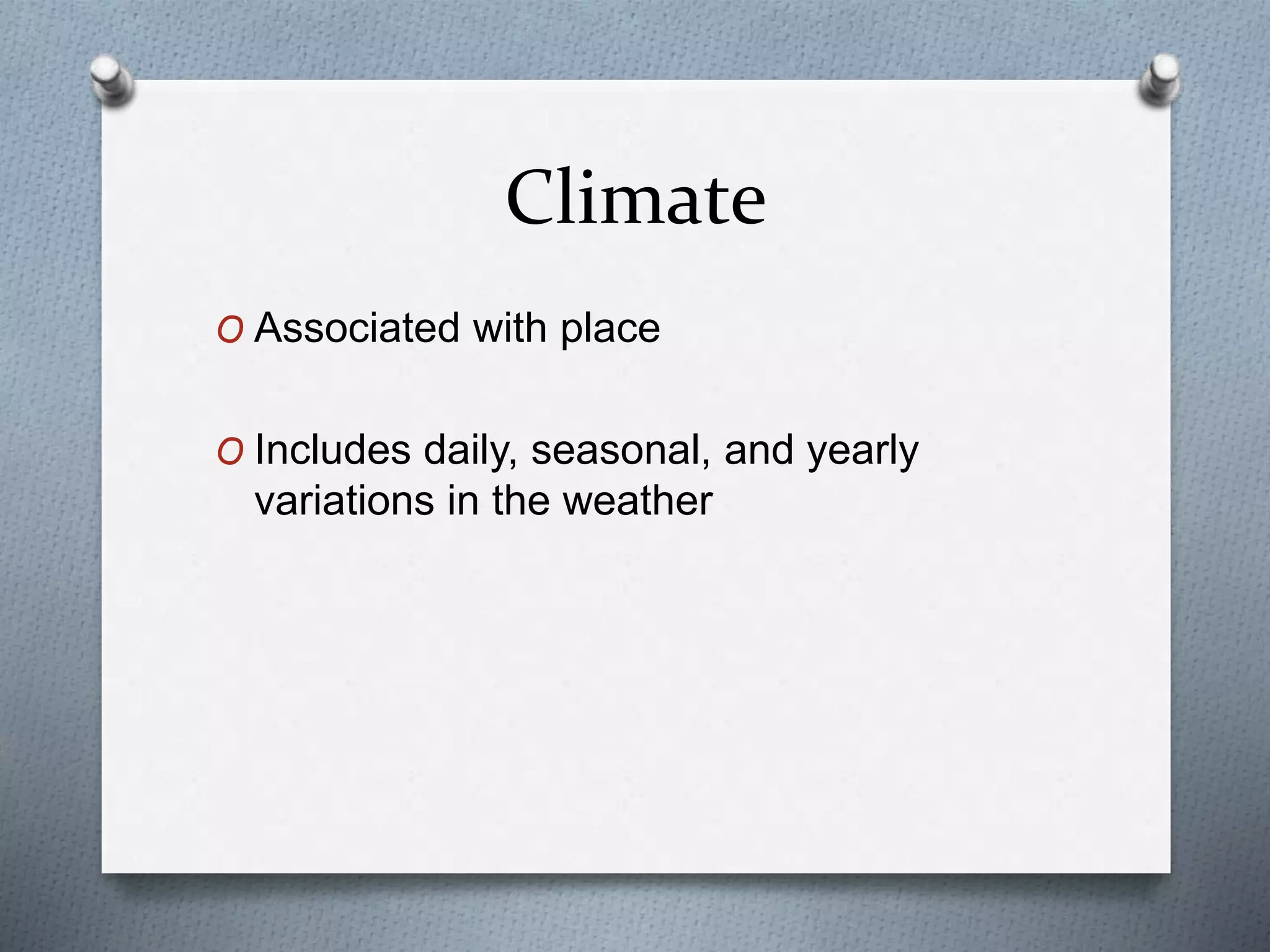 Climate

O Associated with place

O Includes daily, seasonal, and yearly variations in the weather